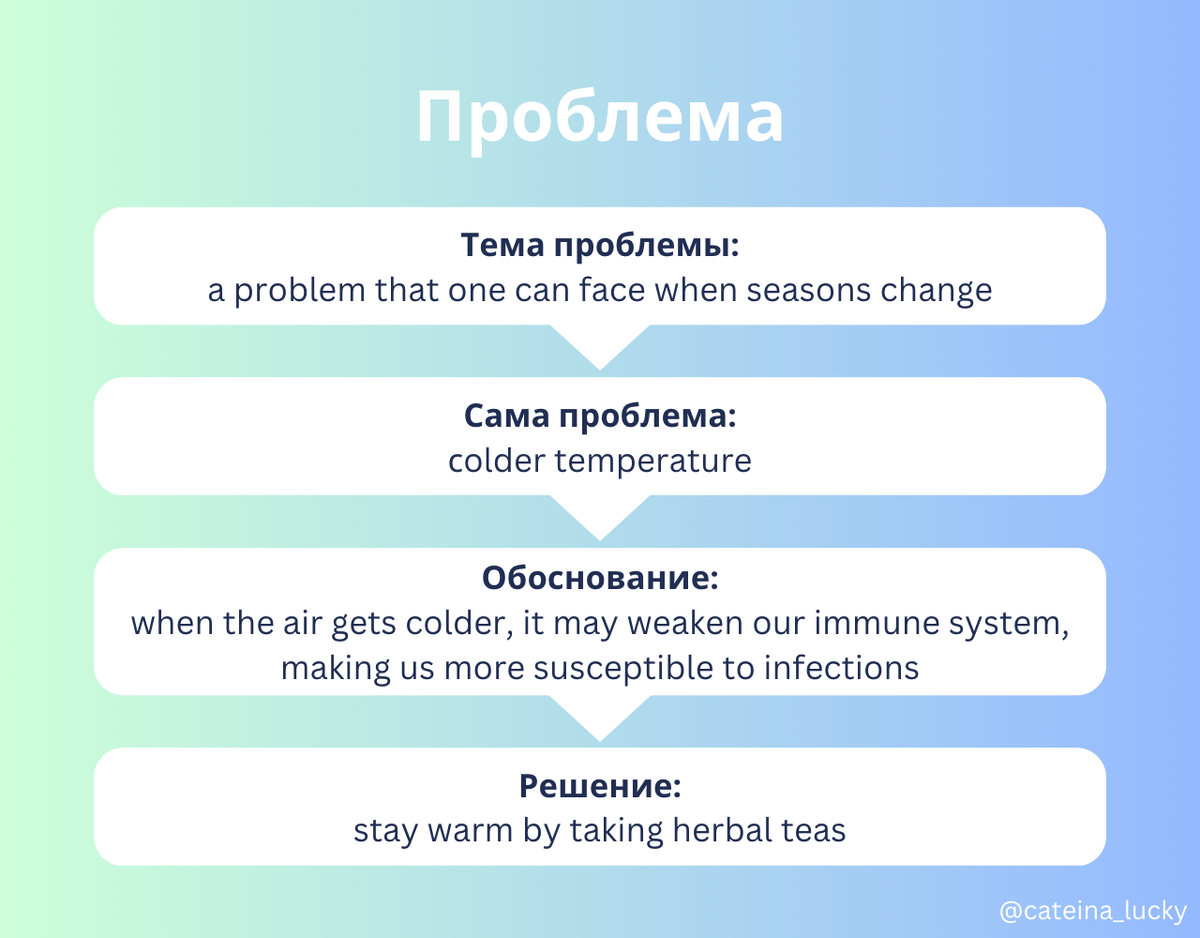 Проблема

Тема проблемы:
a problem that one can face when seasons change

Сама проблема:
colder temperature

Обоснование:
when the air gets colder, it may weaken our immune system, making us more susceptible to infections

Решение:
stay warm by taking herbal teas

@cateina_lucky